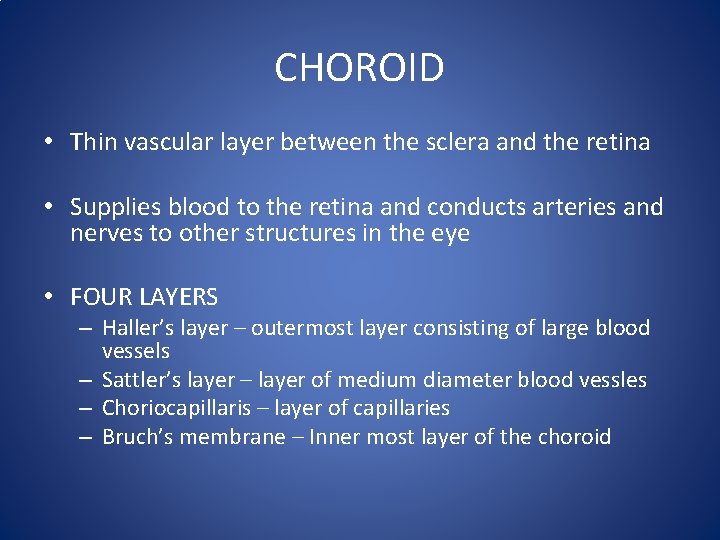 CHOROID

• Thin vascular layer between the sclera and the retina

• Supplies blood to the retina and conducts arteries and nerves to other structures in the eye

• FOUR LAYERS
– Haller's layer – outermost layer consisting of large blood vessels
– Sattler's layer – layer of medium diameter blood vessles
– Choriocapillaris – layer of capillaries
– Bruch's membrane – Inner most layer of the choroid